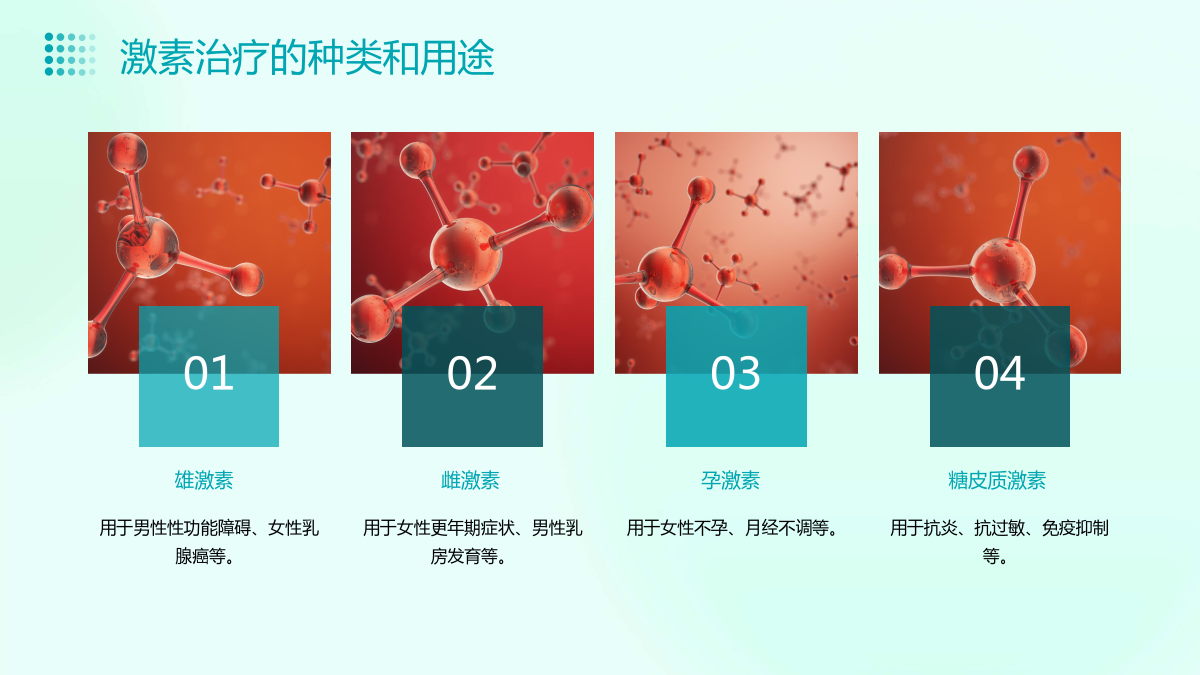 激素治疗的种类和用途

01

雄激素

用于男性性功能障碍、女性乳腺癌等。

02

雌激素

用于女性更年期症状、男性乳房发育等。

03

孕激素

用于女性不孕、月经不调等。

04

糖皮质激素

用于抗炎、抗过敏、免疫抑制等。